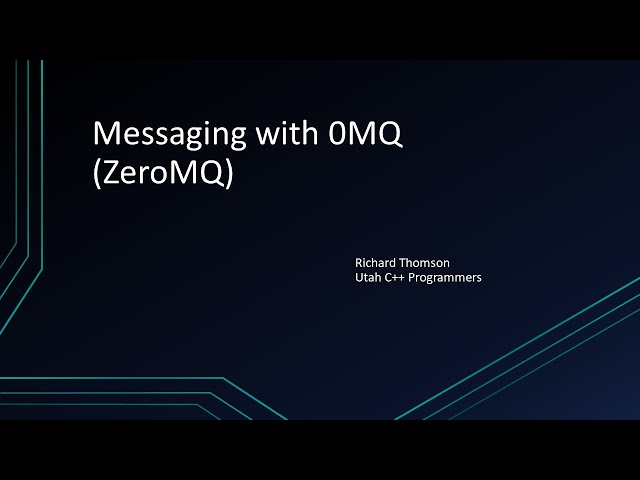 Messaging with 0MQ (ZeroMQ)

Richard Thomson
Utah C++ Programmers